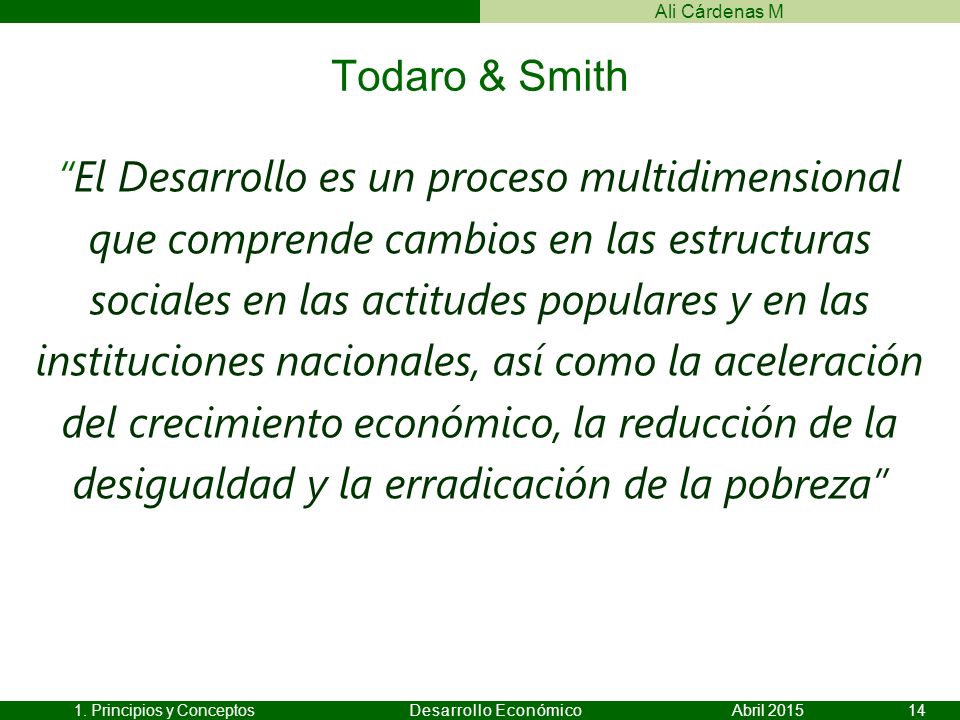 Ali Cárdenas M

Todaro & Smith

"El Desarrollo es un proceso multidimensional que comprende cambios en las estructuras sociales en las actitudes populares y en las instituciones nacionales, así como la aceleración del crecimiento económico, la reducción de la desigualdad y la erradicación de la pobreza"

1. Principios y Conceptos
Desarrollo Económico
Abril 2015
14